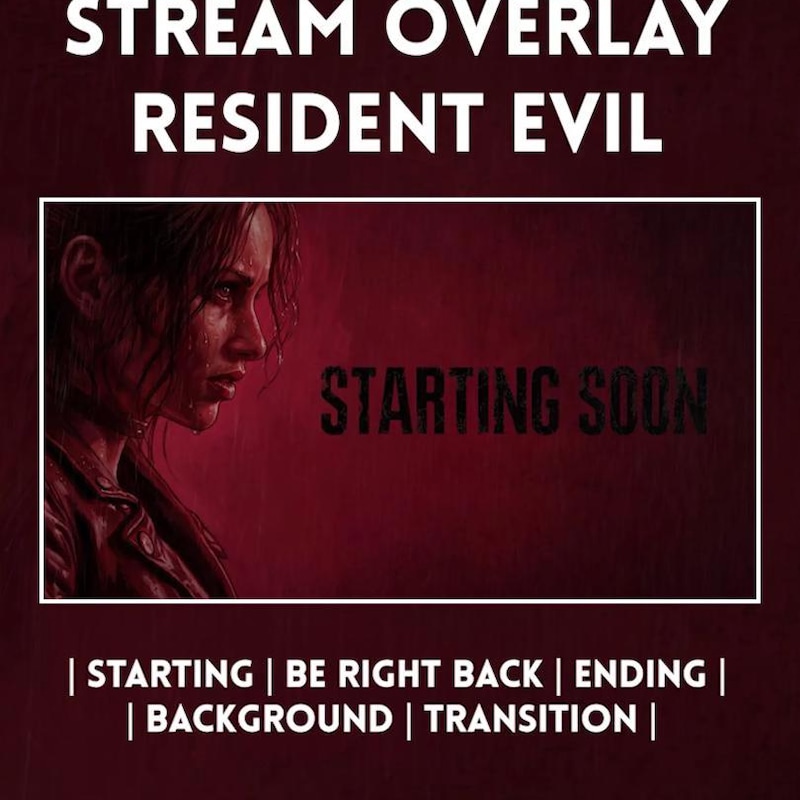 STREAM OVERLAY
RESIDENT EVIL

STARTING SOON

| STARTING | BE RIGHT BACK | ENDING |
| BACKGROUND | TRANSITION |